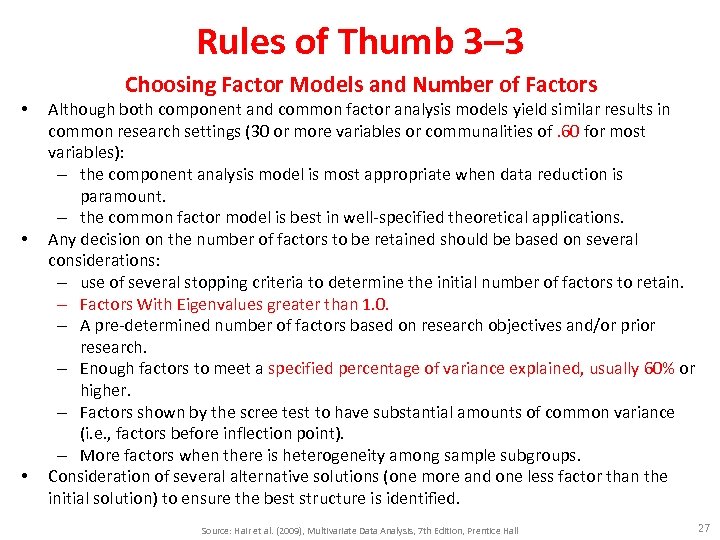 Rules of Thumb 3–3

Choosing Factor Models and Number of Factors

• Although both component and common factor analysis models yield similar results in common research settings (30 or more variables or communalities of .60 for most variables):
– the component analysis model is most appropriate when data reduction is paramount.
– the common factor model is best in well-specified theoretical applications.

• Any decision on the number of factors to be retained should be based on several considerations:
– use of several stopping criteria to determine the initial number of factors to retain.
– Factors With Eigenvalues greater than 1.0.
– A pre-determined number of factors based on research objectives and/or prior research.
– Enough factors to meet a specified percentage of variance explained, usually 60% or higher.
– Factors shown by the scree test to have substantial amounts of common variance (i.e., factors before inflection point).
– More factors when there is heterogeneity among sample subgroups.

• Consideration of several alternative solutions (one more and one less factor than the initial solution) to ensure the best structure is identified.

Source: Hair et al. (2009), Multivariate Data Analysis, 7th Edition, Prentice Hall

27